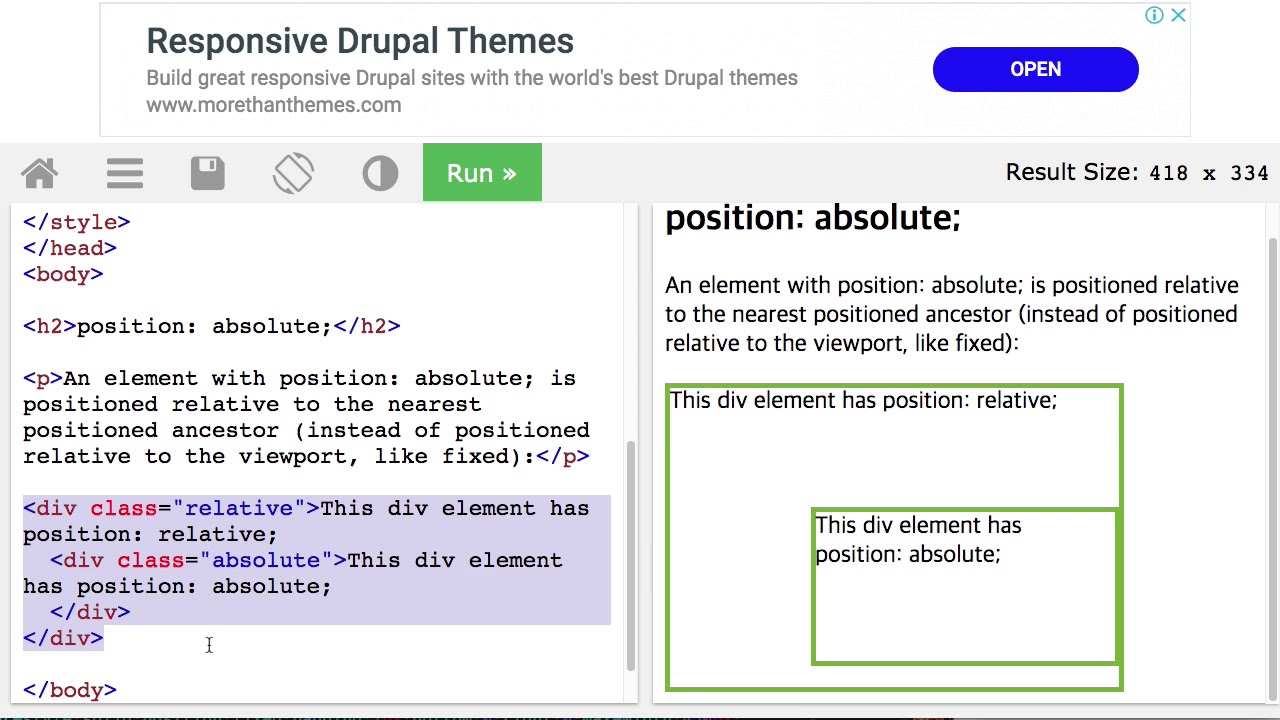 Responsive Drupal Themes
Build great responsive Drupal sites with the world's best Drupal themes
www.morethanthemes.com

OPEN

Run »

Result Size: 418 x 334

</style>
</head>
<body>

<h2>position: absolute;</h2>

<p>An element with position: absolute; is positioned relative to the nearest positioned ancestor (instead of positioned relative to the viewport, like fixed):</p>

<div class="relative">This div element has position: relative;
  <div class="absolute">This div element has position: absolute;
  </div>
</div>

</body>

position: absolute;

An element with position: absolute; is positioned relative to the nearest positioned ancestor (instead of positioned relative to the viewport, like fixed):

This div element has position: relative;

This div element has position: absolute;